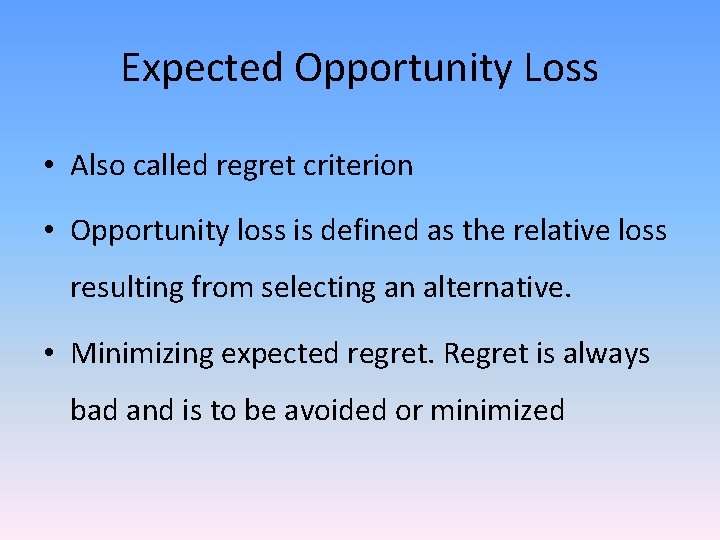 Expected Opportunity Loss

• Also called regret criterion

• Opportunity loss is defined as the relative loss resulting from selecting an alternative.

• Minimizing expected regret. Regret is always bad and is to be avoided or minimized